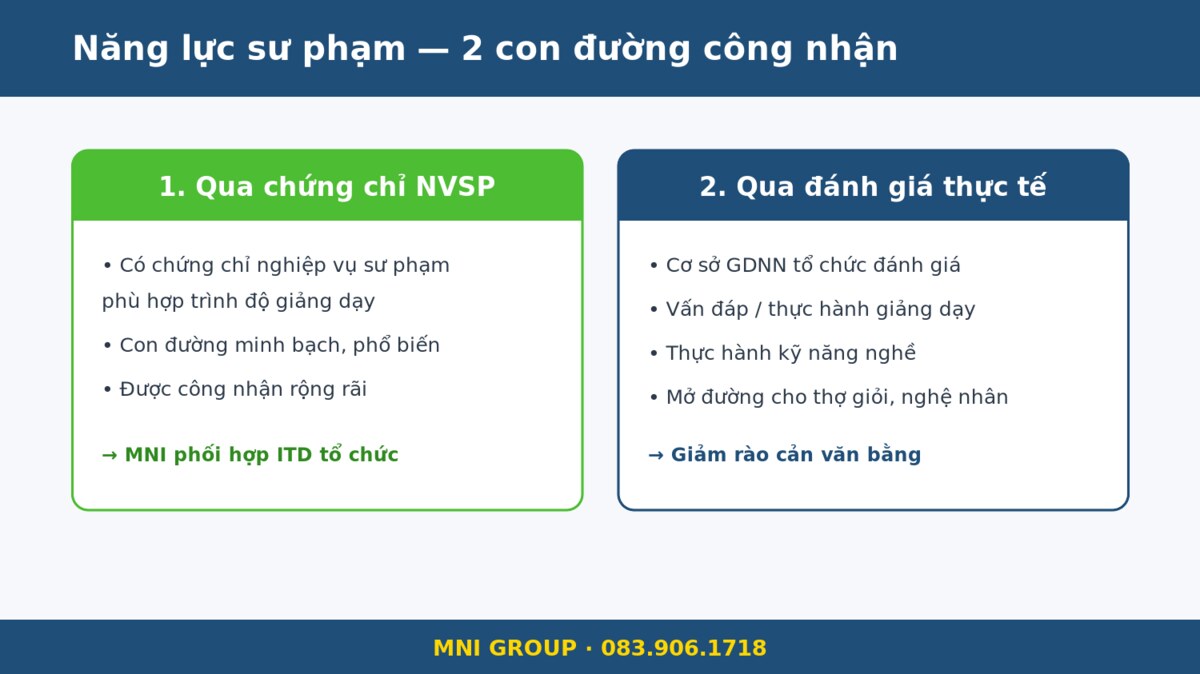 Năng lực sư phạm — 2 con đường công nhận

1. Qua chứng chỉ NVSP

• Có chứng chỉ nghiệp vụ sư phạm phù hợp trình độ giảng dạy

• Con đường minh bạch, phổ biến

• Được công nhận rộng rãi

→ MNI phối hợp ITD tổ chức

2. Qua đánh giá thực tế

• Cơ sở GDNN tổ chức đánh giá

• Vấn đáp / thực hành giảng dạy

• Thực hành kỹ năng nghề

• Mở đường cho thợ giỏi, nghệ nhân

→ Giảm rào cản văn bằng

MNI GROUP · 083.906.1718